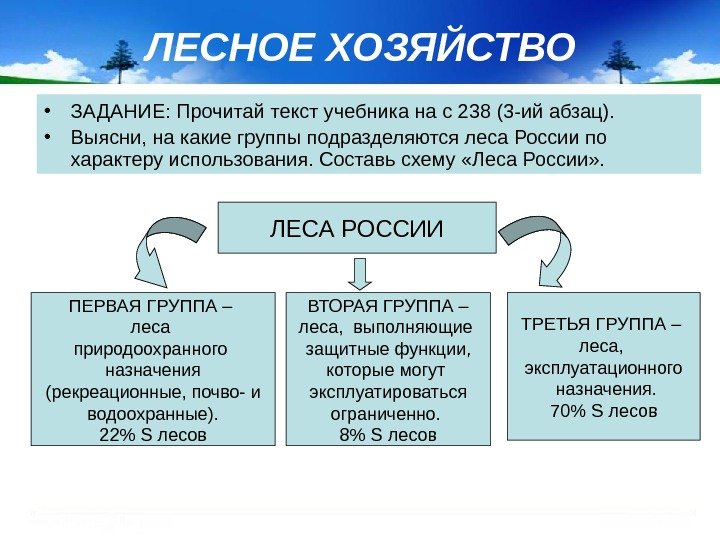 ЛЕСНОЕ ХОЗЯЙСТВО

• ЗАДАНИЕ: Прочитай текст учебника на с 238 (3-ий абзац).
• Выясни, на какие группы подразделяются леса России по характеру использования. Составь схему «Леса России».

ЛЕСА РОССИИ

ПЕРВАЯ ГРУППА – леса природоохранного назначения (рекреационные, почво- и водоохранные). 22% S лесов

ВТОРАЯ ГРУППА – леса, выполняющие защитные функции, которые могут эксплуатироваться ограниченно. 8% S лесов

ТРЕТЬЯ ГРУППА – леса, эксплуатационного назначения. 70% S лесов